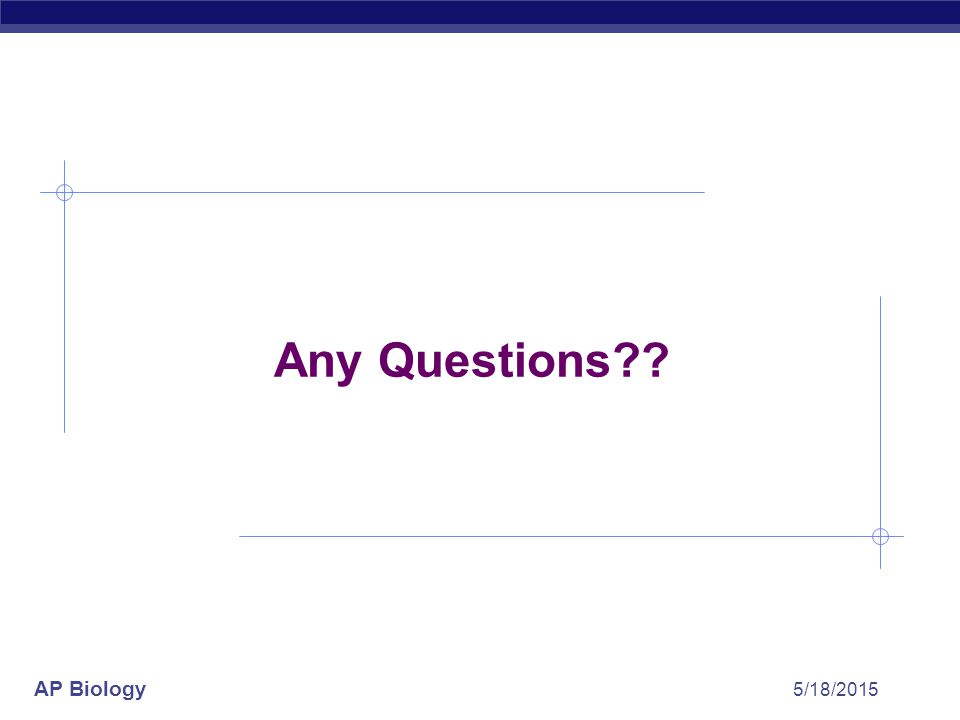 Any Questions??

AP Biology

5/18/2015